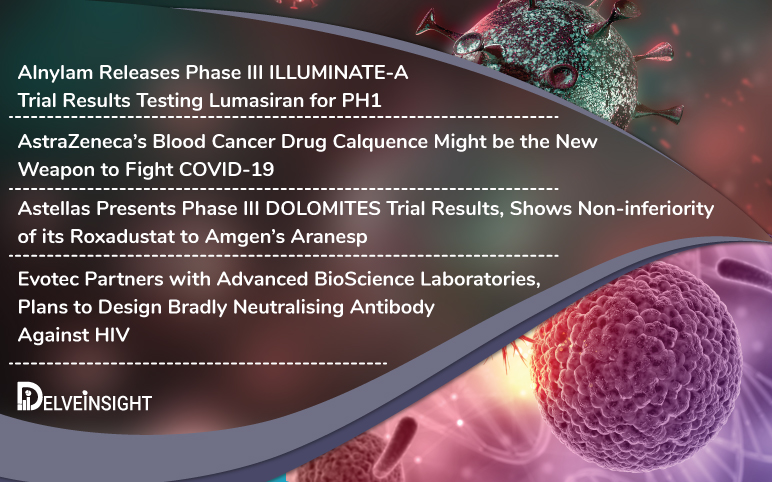 Alnylam Releases Phase III ILLUMINATE-A Trial Results Testing Lumasiran for PH1

AstraZeneca's Blood Cancer Drug Calquence Might be the New Weapon to Fight COVID-19

Astellas Presents Phase III DOLOMITES Trial Results, Shows Non-inferiority of its Roxadustat to Amgen's Aranesp

Evotec Partners with Advanced BioScience Laboratories, Plans to Design Bradly Neutralising Antibody Against HIV

DELVEINSIGHT